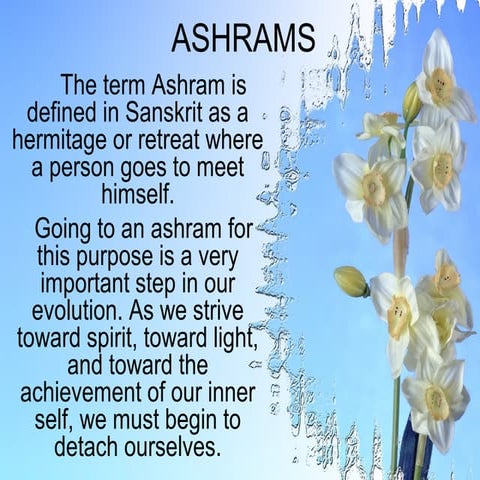 ASHRAMS

The term Ashram is defined in Sanskrit as a hermitage or retreat where a person goes to meet himself.

Going to an ashram for this purpose is a very important step in our evolution. As we strive toward spirit, toward light, and toward the achievement of our inner self, we must begin to detach ourselves.